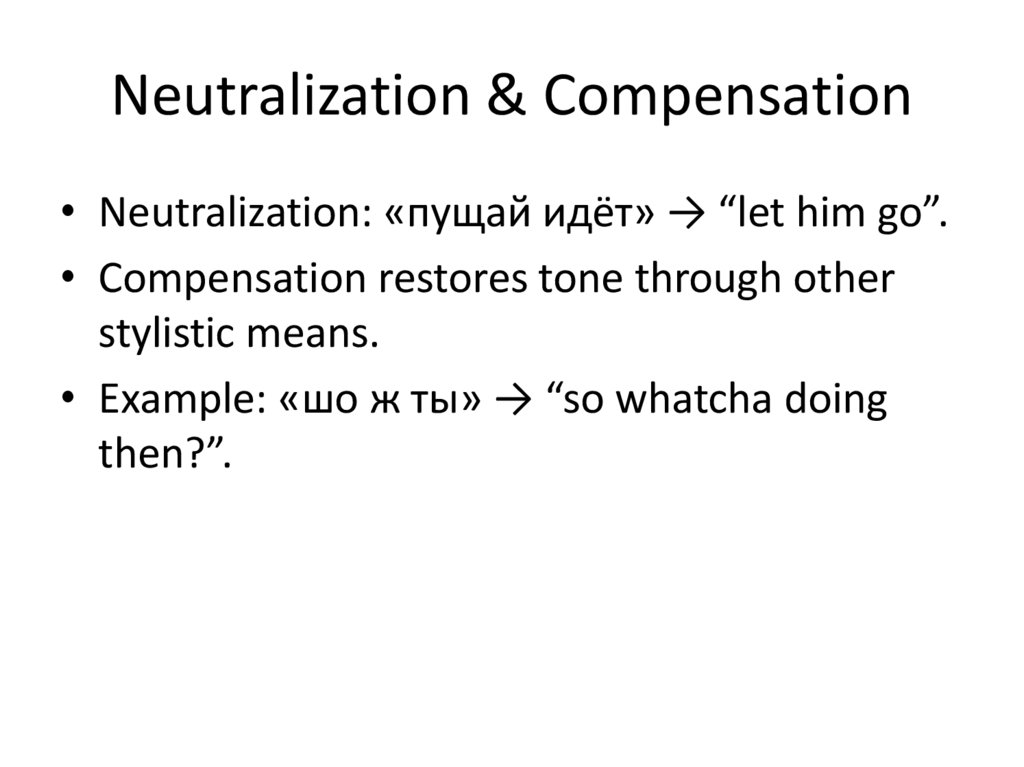 Neutralization & Compensation

• Neutralization: «пущай идёт» → “let him go”.
• Compensation restores tone through other stylistic means.
• Example: «шо ж ты» → “so whatcha doing then?”.